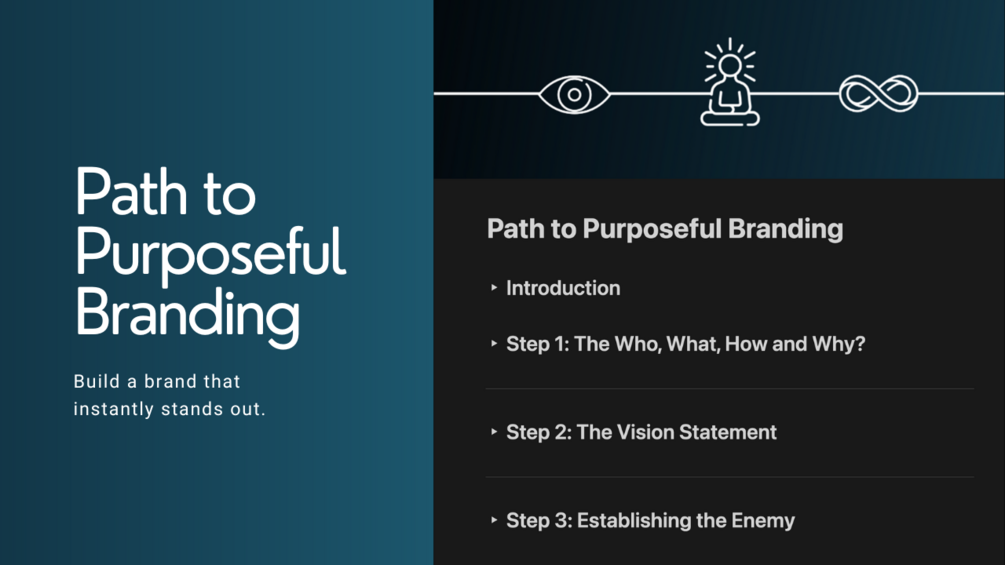 Path to Purposeful Branding

Build a brand that instantly stands out.

Path to Purposeful Branding

‣ Introduction

‣ Step 1: The Who, What, How and Why?

‣ Step 2: The Vision Statement

‣ Step 3: Establishing the Enemy